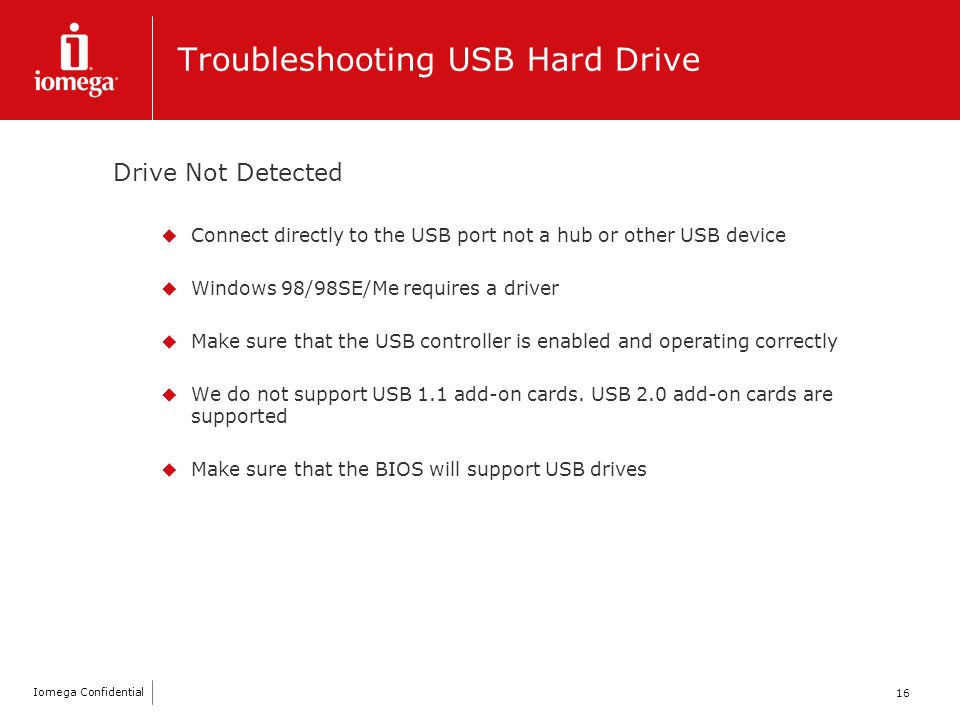 iomega

Troubleshooting USB Hard Drive

Drive Not Detected

Connect directly to the USB port not a hub or other USB device

Windows 98/98SE/Me requires a driver

Make sure that the USB controller is enabled and operating correctly

We do not support USB 1.1 add-on cards. USB 2.0 add-on cards are supported

Make sure that the BIOS will support USB drives

Iomega Confidential

16